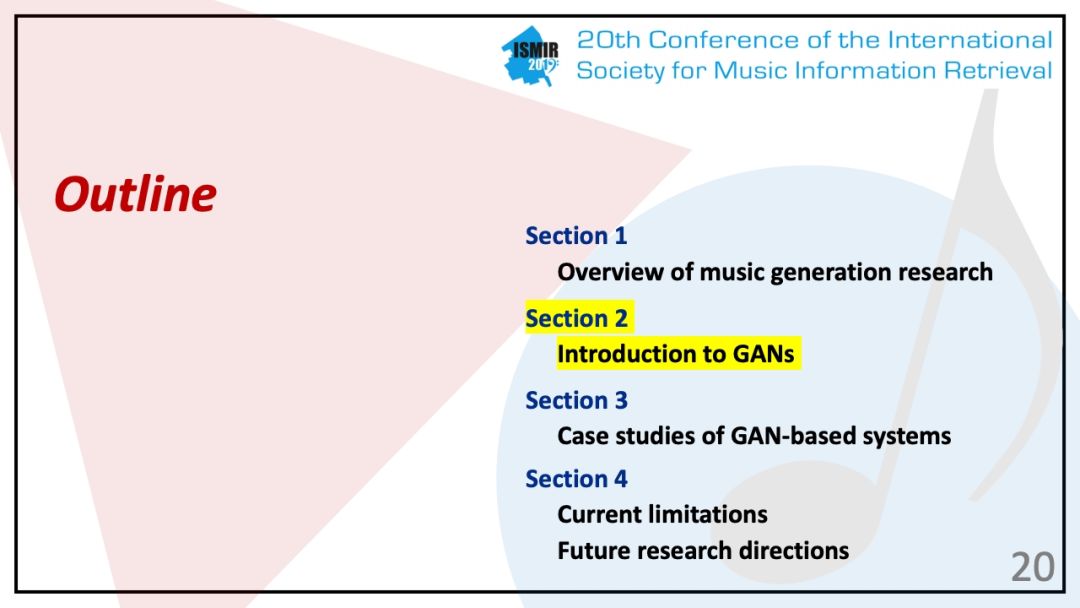 ISMIR 2019

20th Conference of the International Society for Music Information Retrieval

Outline

Section 1
Overview of music generation research

Section 2
Introduction to GANs

Section 3
Case studies of GAN-based systems

Section 4
Current limitations
Future research directions

20